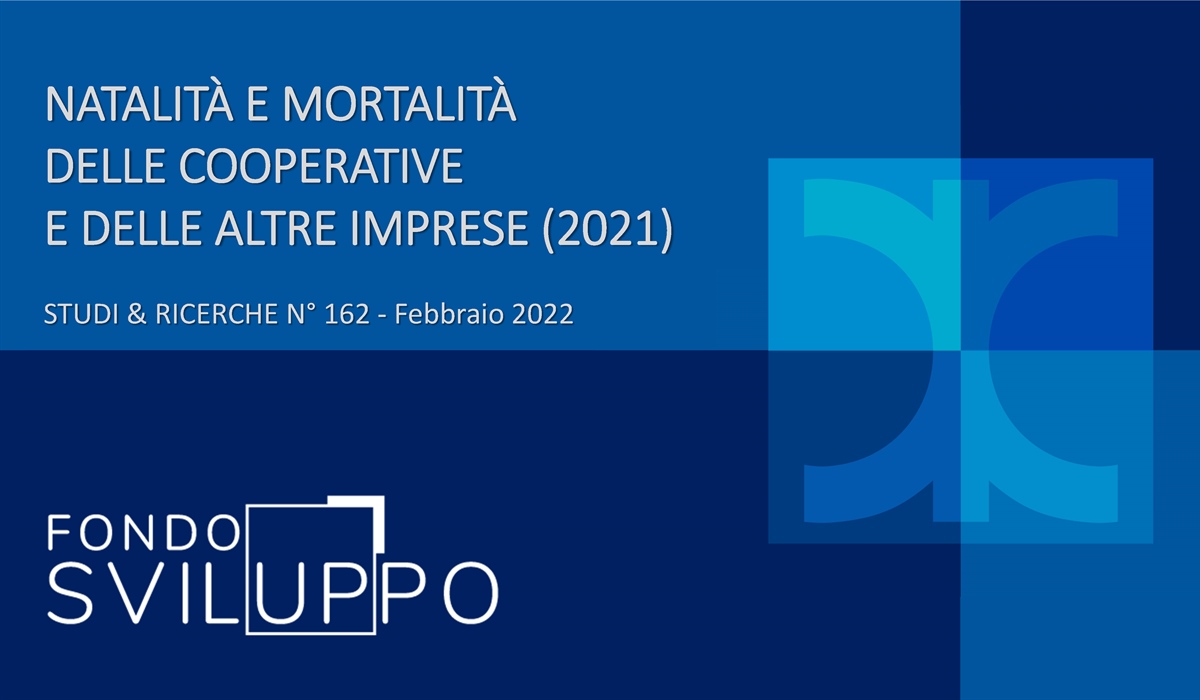 NATALITÀ E MORTALITÀ
DELLE COOPERATIVE
E DELLE ALTRE IMPRESE (2021)

STUDI & RICERCHE N° 162 - Febbraio 2022

FONDO
SVILUPPO